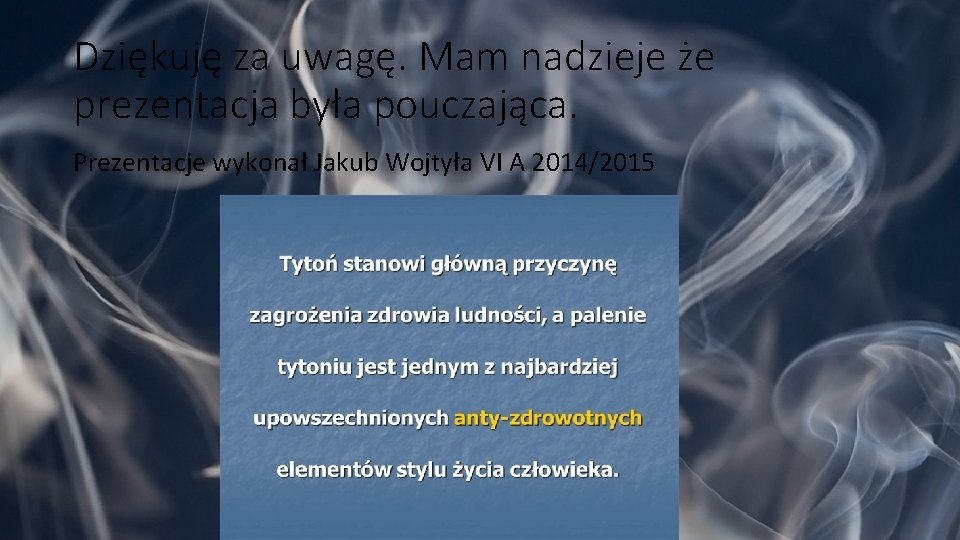 Dziękuję za uwagę. Mam nadzieje że prezentacja była pouczająca.

Prezentacje wykonał Jakub Wojtyła VI A 2014/2015

Tytoń stanowi główną przyczynę zagrożenia zdrowia ludności, a palenie tytoniu jest jednym z najbardziej upowszechnionych anty-zdrowotnych elementów stylu życia człowieka.